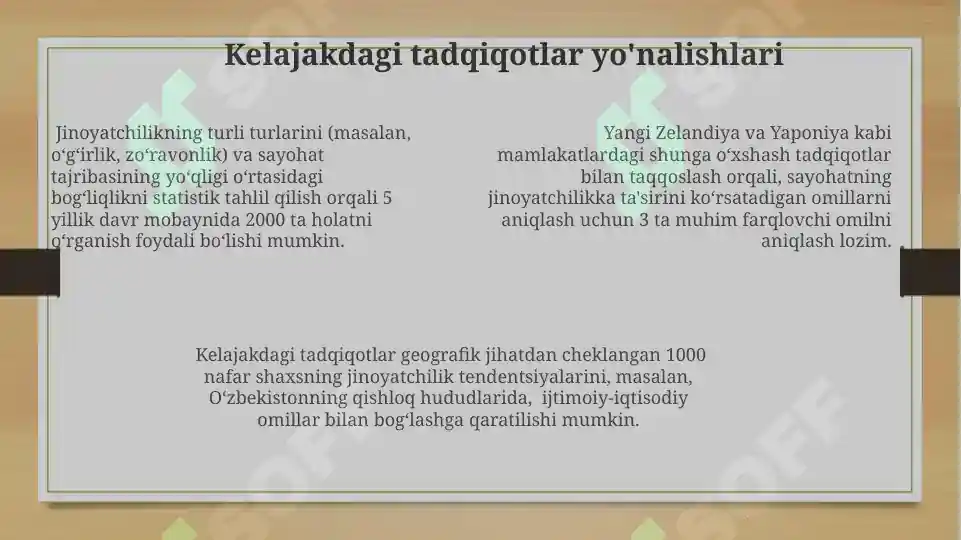 Kelajakdagi tadqiqotlar yo'nalishlari

Jinoyatchilikning turli turlarini (masalan, o‘g‘irlik, zo‘ravonlik) va sayohat tajribasining yo‘qligi o‘rtasidagi bog‘liqlikni statistik tahlil qilish orqali 5 yillik davr mobaynida 2000 ta holatni o‘rganish foydali bo‘lishi mumkin.

Yangi Zelandiya va Yaponiya kabi mamlakatlardagi shunga o‘xshash tadqiqotlar bilan taqqoslash orqali, sayohatning jinoyatchilikka ta'sirini ko‘rsatadigan omillarni aniqlash uchun 3 ta muhim farqlovchi omilni aniqlash lozim.

Kelajakdagi tadqiqotlar geografik jihatdan cheklangan 1000 nafar shaxsning jinoyatchilik tendentsiyalarini, masalan, O‘zbekistonning qishloq hududlarida, ijtimoiy-iqtisodiy omillar bilan bog‘lashga qaratilishi mumkin.